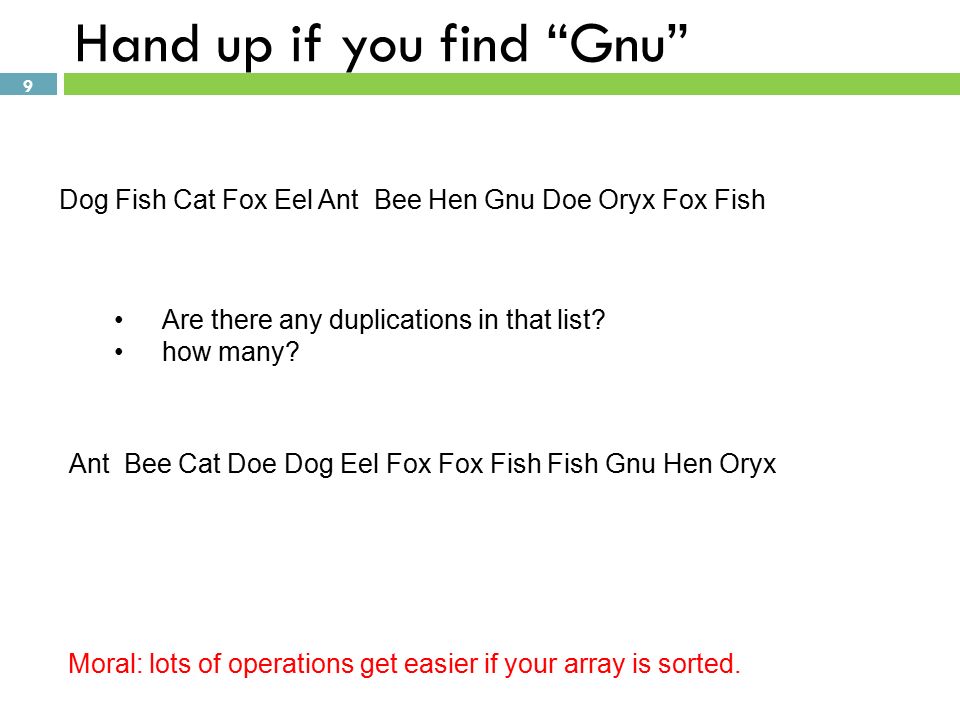 Hand up if you find “Gnu”

9

Dog Fish Cat Fox Eel Ant Bee Hen Gnu Doe Oryx Fox Fish

• Are there any duplications in that list?
• how many?

Ant Bee Cat Doe Dog Eel Fox Fox Fish Fish Gnu Hen Oryx

Moral: lots of operations get easier if your array is sorted.